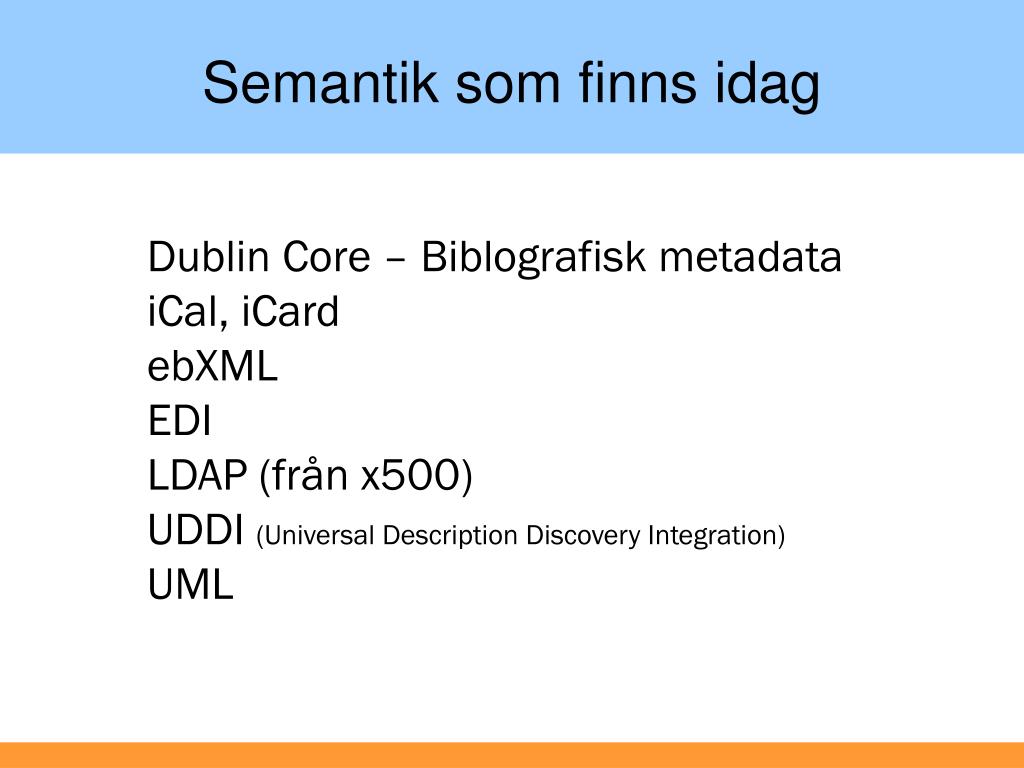 Semantik som finns idag

Dublin Core – Biblografisk metadata
iCal, iCard
ebXML
EDI
LDAP (från x500)
UDDI (Universal Description Discovery Integration)
UML